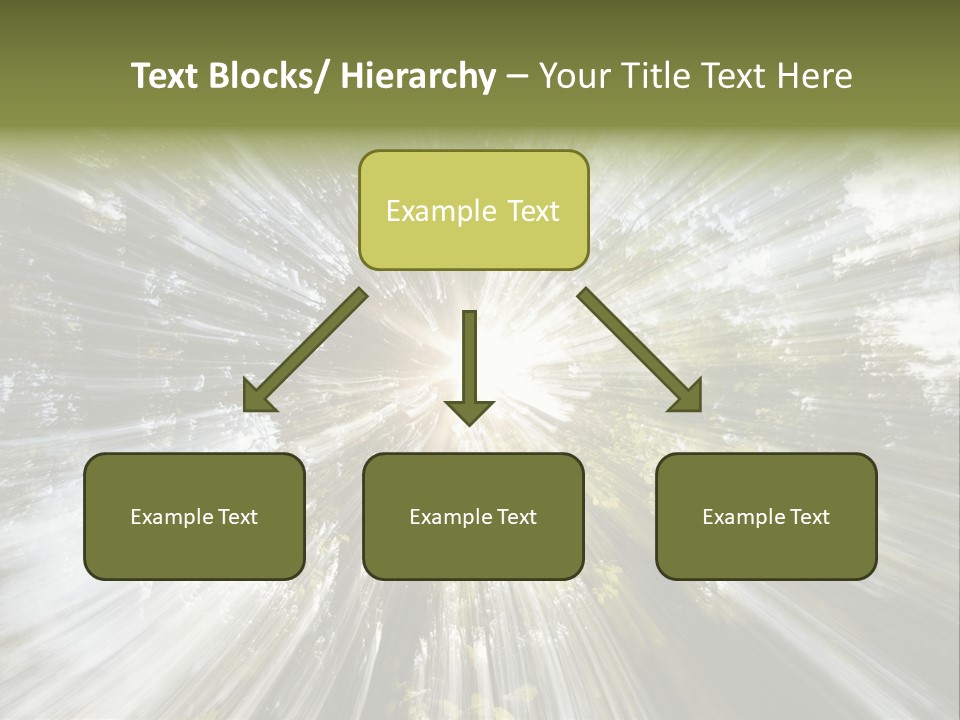 Text Blocks/ Hierarchy – Your Title Text Here

Example Text

Example Text

Example Text

Example Text